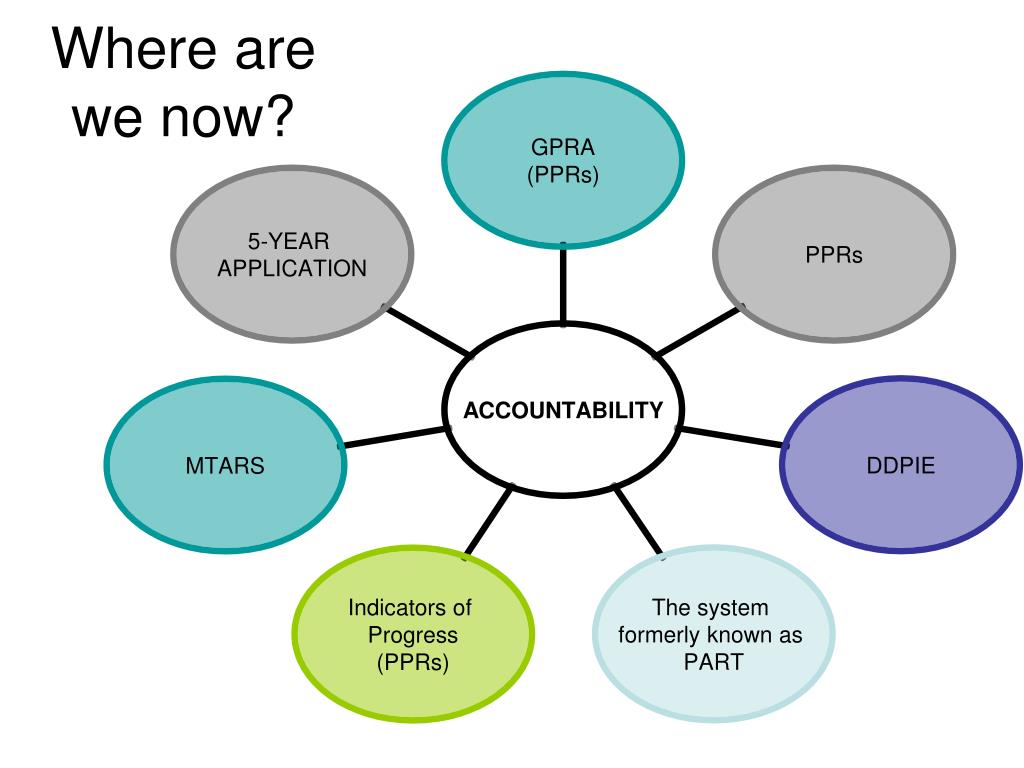 Where are we now?

GPRA (PPRs)

5-YEAR APPLICATION

PPRs

ACCOUNTABILITY

MTARS

DDPIE

Indicators of Progress (PPRs)

The system formerly known as PART